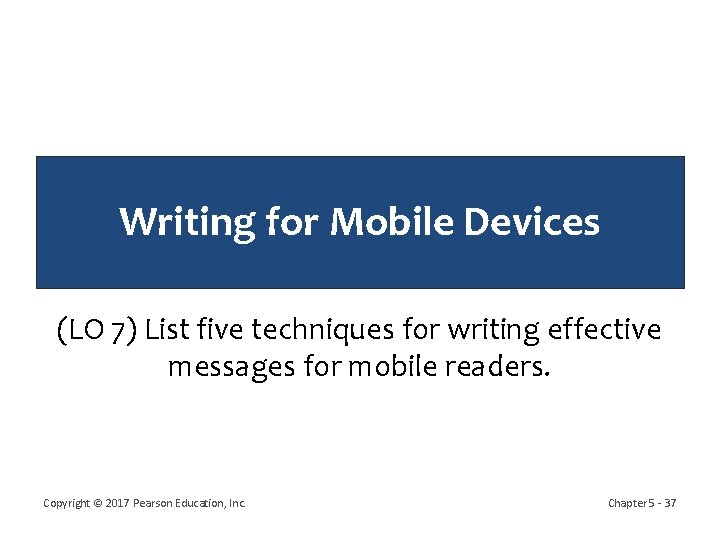 Writing for Mobile Devices

(LO 7) List five techniques for writing effective messages for mobile readers.

Copyright © 2017 Pearson Education, Inc.

Chapter 5 - 37